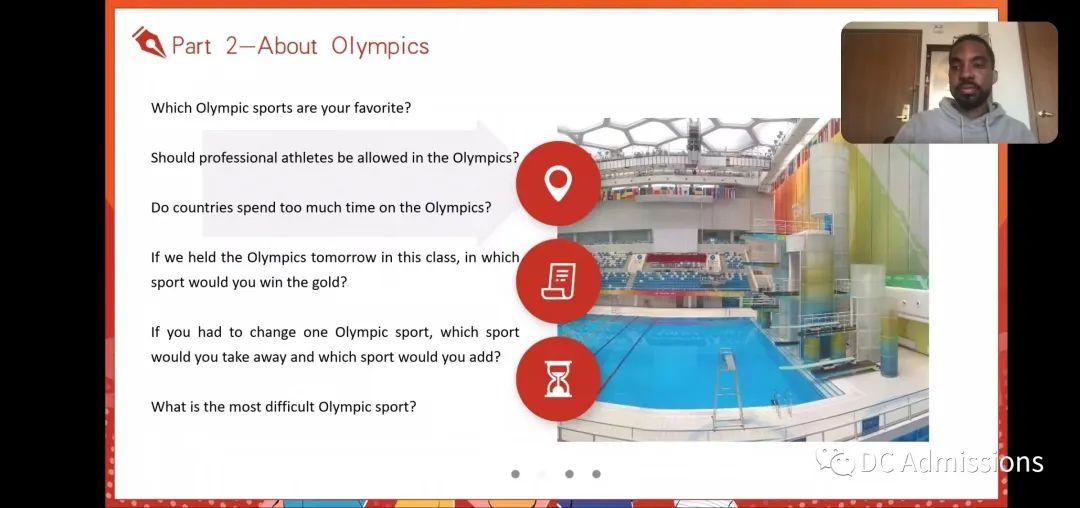 Part 2—About Olympics

Which Olympic sports are your favorite?

Should professional athletes be allowed in the Olympics?

Do countries spend too much time on the Olympics?

If we held the Olympics tomorrow in this class, in which sport would you win the gold?

If you had to change one Olympic sport, which sport would you take away and which sport would you add?

What is the most difficult Olympic sport?

DC Admissions